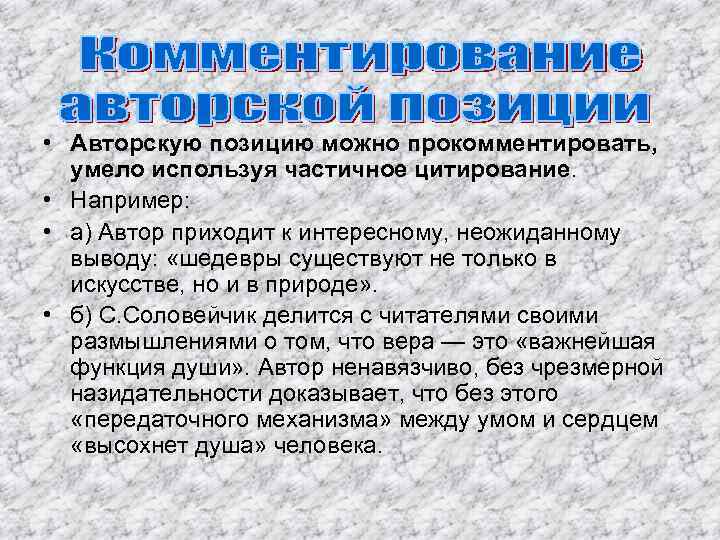 Комментирование авторской позиции

• Авторскую позицию можно прокомментировать, умело используя частичное цитирование.
• Например:
• а) Автор приходит к интересному, неожиданному выводу: «шедевры существуют не только в искусстве, но и в природе».
• б) С.Соловейчик делится с читателями своими размышлениями о том, что вера — это «важнейшая функция души». Автор ненавязчиво, без чрезмерной назидательности доказывает, что без этого «передаточного механизма» между умом и сердцем «высохнет душа» человека.